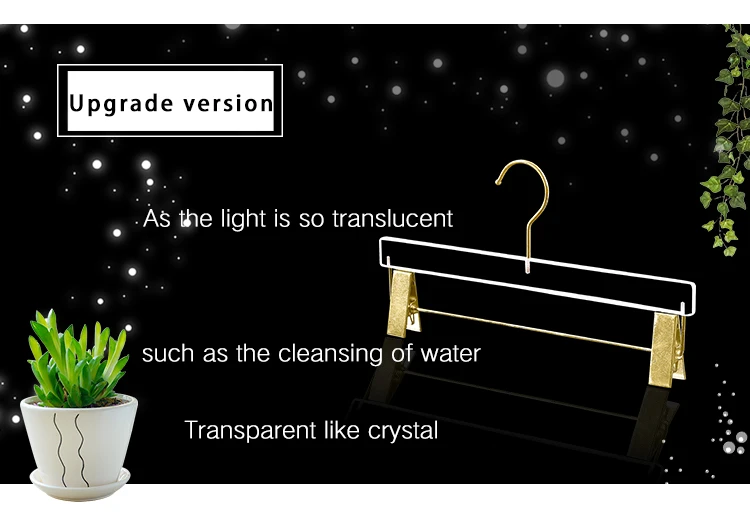 Upgrade version

As the light is so translucent

such as the cleansing of water

Transparent like crystal